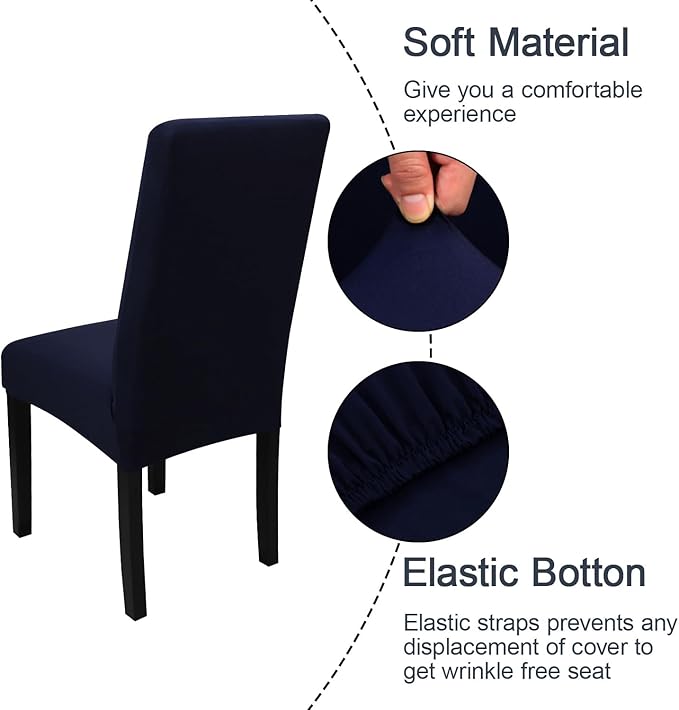 Soft Material

Give you a comfortable experience

Elastic Botton

Elastic straps prevents any displacement of cover to get wrinkle free seat